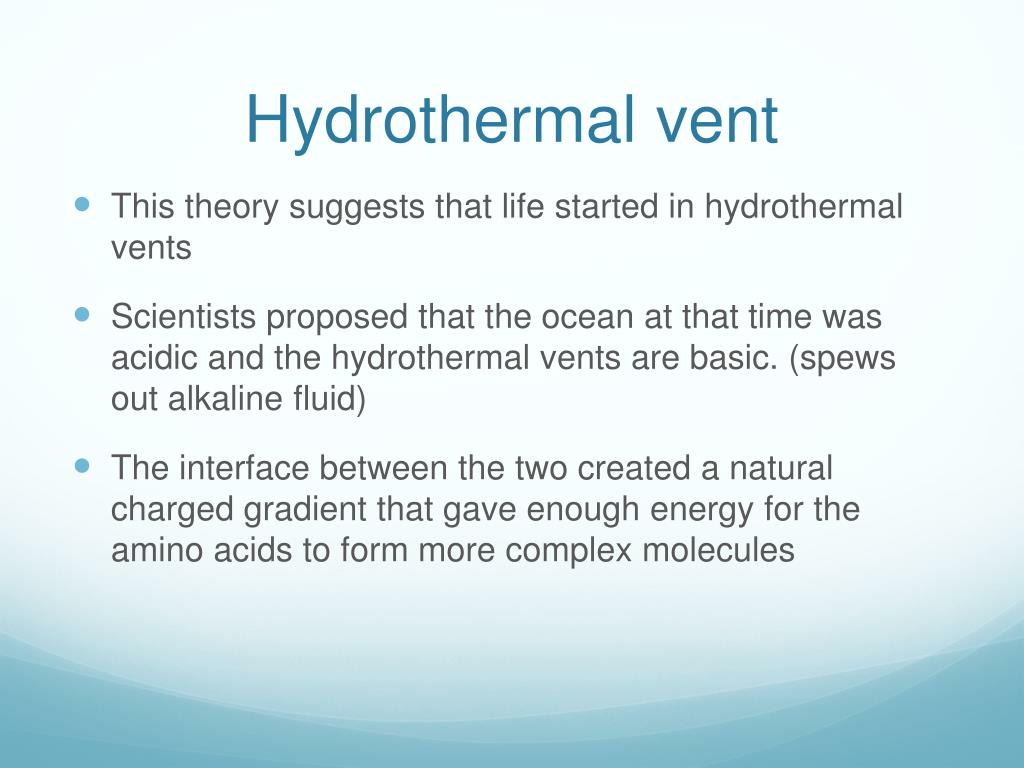 Hydrothermal vent

- This theory suggests that life started in hydrothermal vents
- Scientists proposed that the ocean at that time was acidic and the hydrothermal vents are basic. (spews out alkaline fluid)
- The interface between the two created a natural charged gradient that gave enough energy for the amino acids to form more complex molecules